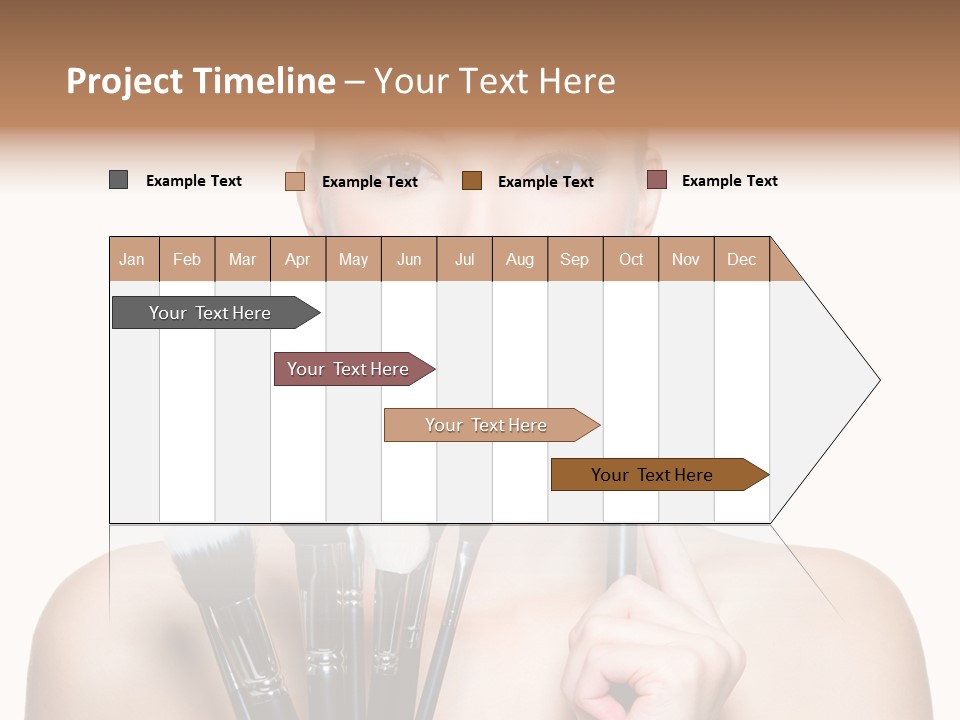 Project Timeline – Your Text Here

Example Text
Example Text
Example Text
Example Text

| Jan | Feb | Mar | Apr | May | Jun | Jul | Aug | Sep | Oct | Nov | Dec |
|---|---|---|---|---|---|---|---|---|---|---|---|

Your Text Here

Your Text Here

Your Text Here

Your Text Here